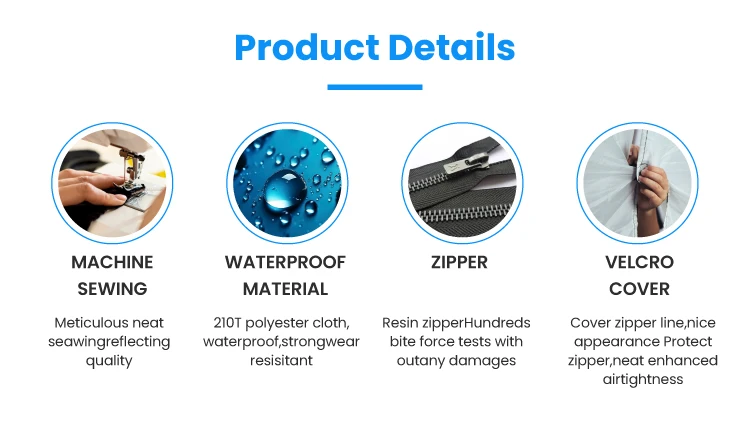 Product Details

MACHINE SEWING

Meticulous neat seawingreflecting quality

WATERPROOF MATERIAL

210T polyester cloth, waterproof,strongwear resisitant

ZIPPER

Resin zipperHundreds bite force tests with outany damages

VELCRO COVER

Cover zipper line,nice appearance Protect zipper,neat enhanced airtightness